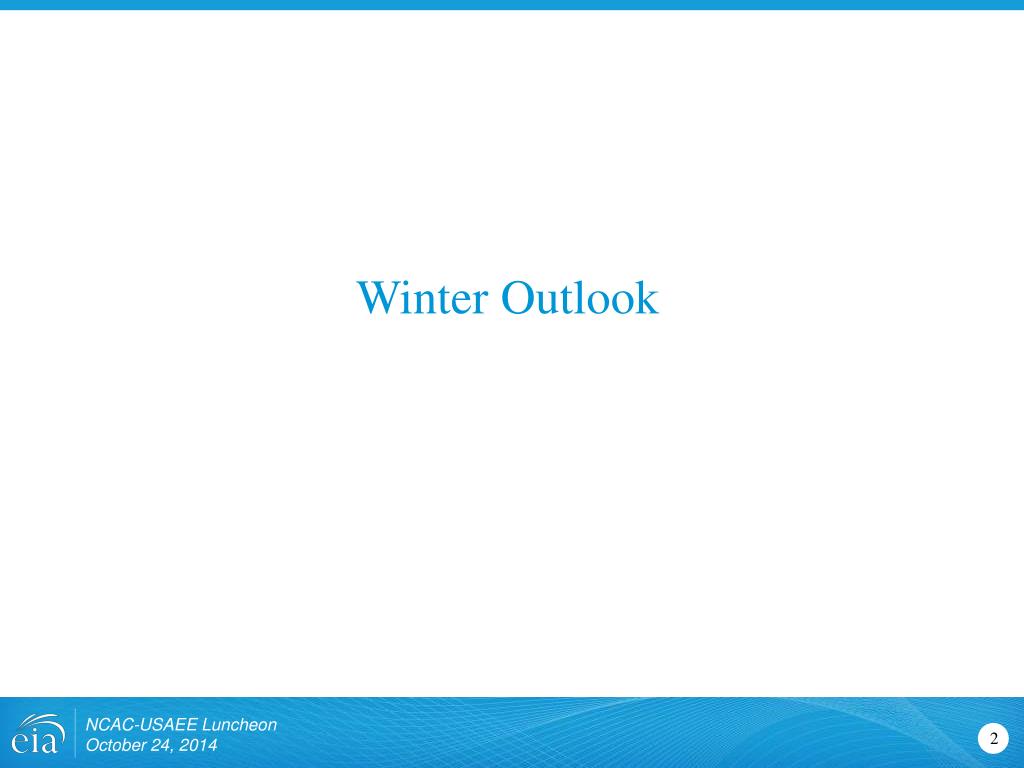 Winter Outlook

eia

NCAC-USAEE Luncheon
October 24, 2014

2